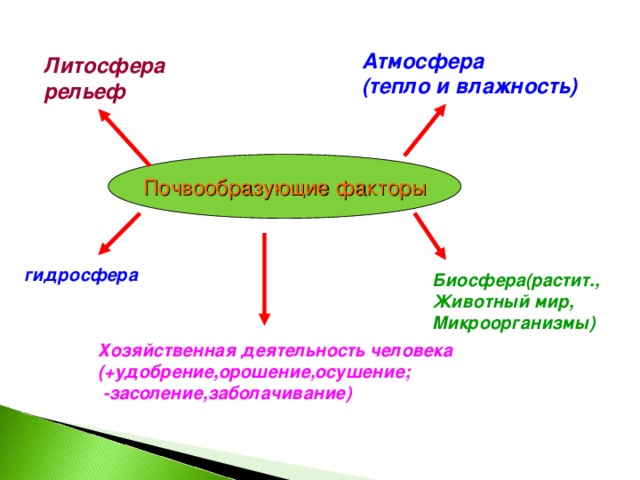 Литосфера
рельеф

Атмосфера
(тепло и влажность)

Почвообразующие факторы

гидросфера

Биосфера(растит.,
Животный мир,
Микроорганизмы)

Хозяйственная деятельность человека
(+удобрение,орошение,осушение;
-засоление,заболачивание)